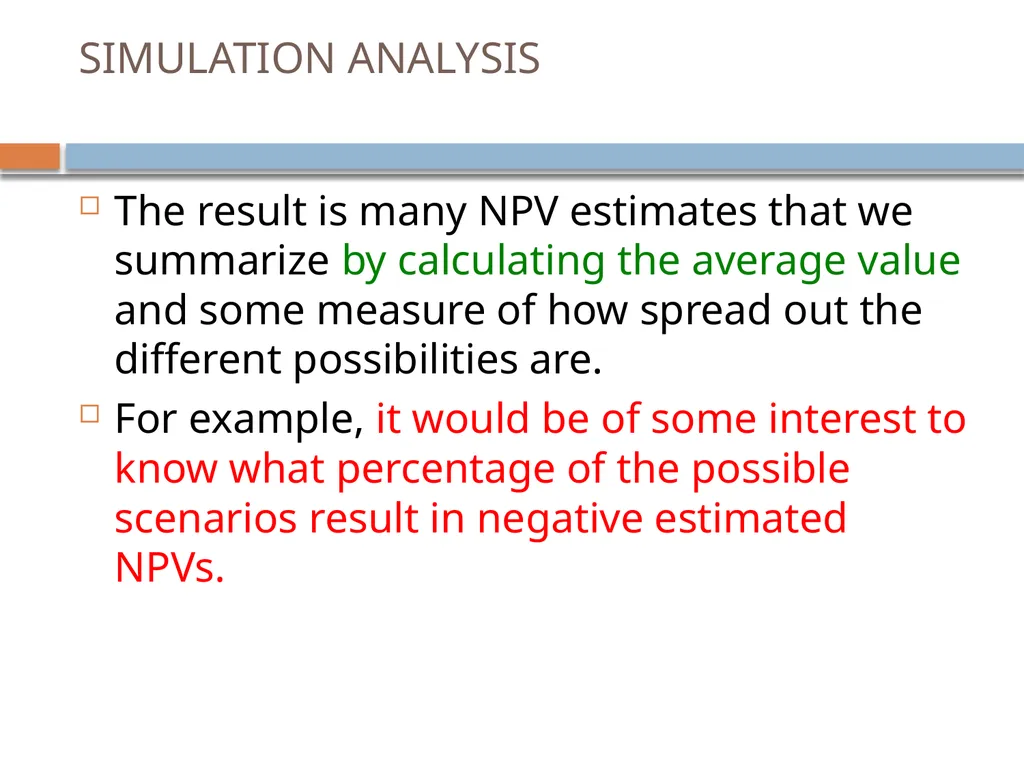 SIMULATION ANALYSIS

The result is many NPV estimates that we summarize by calculating the average value and some measure of how spread out the different possibilities are.

For example, it would be of some interest to know what percentage of the possible scenarios result in negative estimated NPVs.